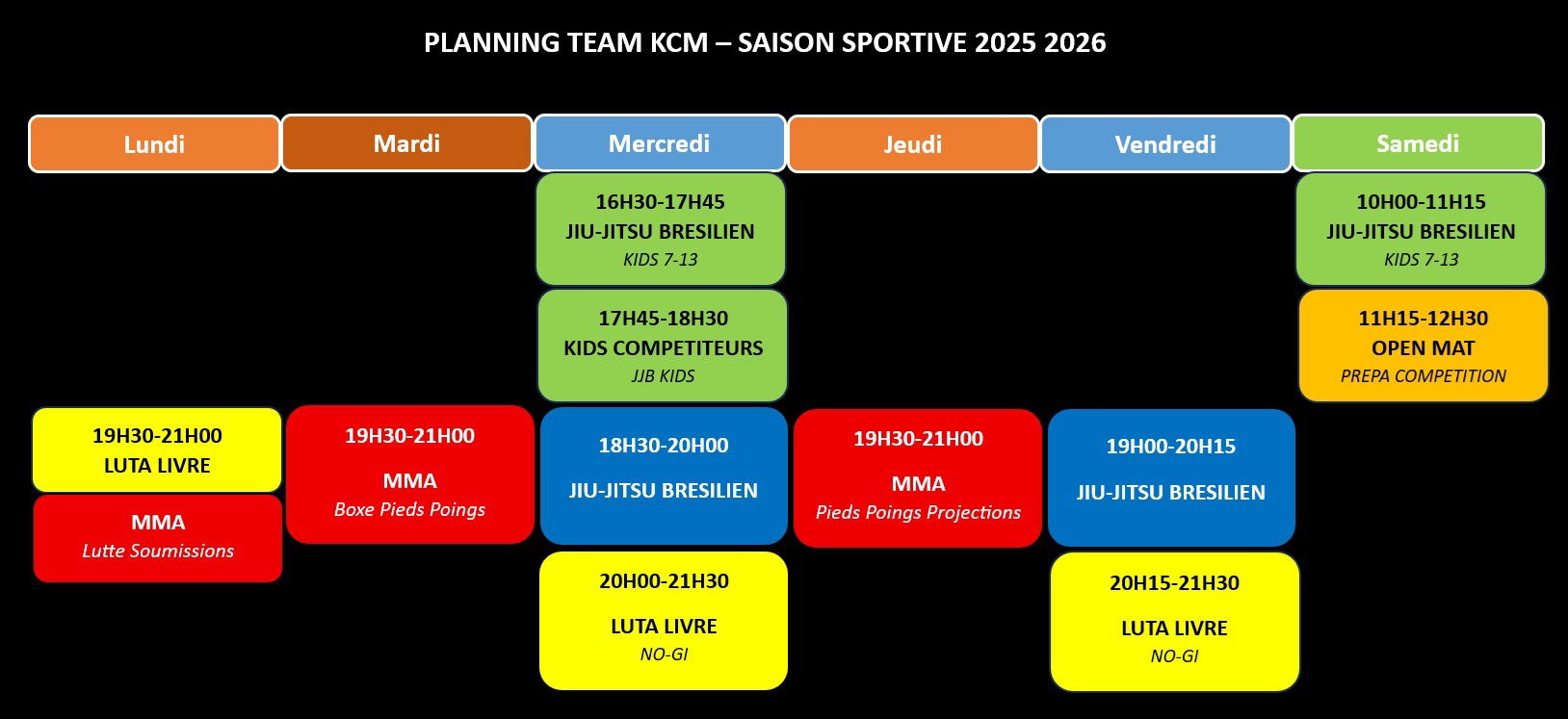 PLANNING TEAM KCM – SAISON SPORTIVE 2025 2026

Lundi

19H30-21H00
LUTA LIVRE

MMA
Lutte Soumissions

Mardi

19H30-21H00
MMA
Boxe Pieds Poings

Mercredi

16H30-17H45
JIU-JITSU BRESILIEN
KIDS 7-13

17H45-18H30
KIDS COMPETITEURS
JJB KIDS

18H30-20H00
JIU-JITSU BRESILIEN

20H00-21H30
LUTA LIVRE
NO-GI

Jeudi

19H30-21H00
MMA
Pieds Poings Projections

Vendredi

19H00-20H15
JIU-JITSU BRESILIEN

20H15-21H30
LUTA LIVRE
NO-GI

Samedi

10H00-11H15
JIU-JITSU BRESILIEN
KIDS 7-13

11H15-12H30
OPEN MAT
PREPA COMPETITION